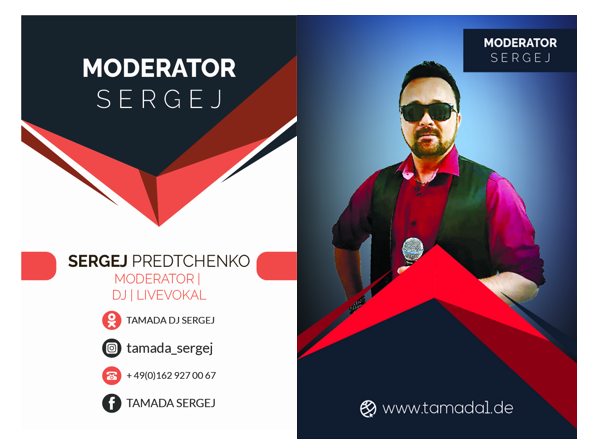 MODERATOR
SERGEJ

SERGEJ PREDTCHENKO
MODERATOR |
DJ | LIVEVOKAL

TAMADA DJ SERGEJ

tamada_sergej

+ 49(0)162 927 00 67

TAMADA SERGEJ

MODERATOR
SERGEJ

www.tamada1.de